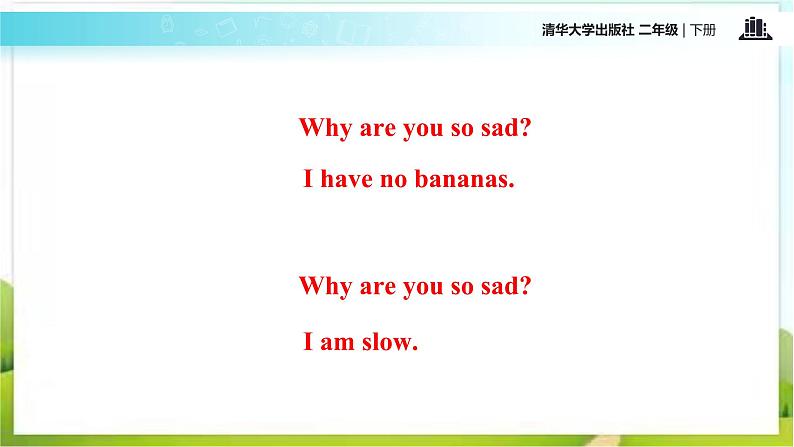 清华大学出版社 二年级 | 下册

Why are you so sad?

I have no bananas.

Why are you so sad?

I am slow.